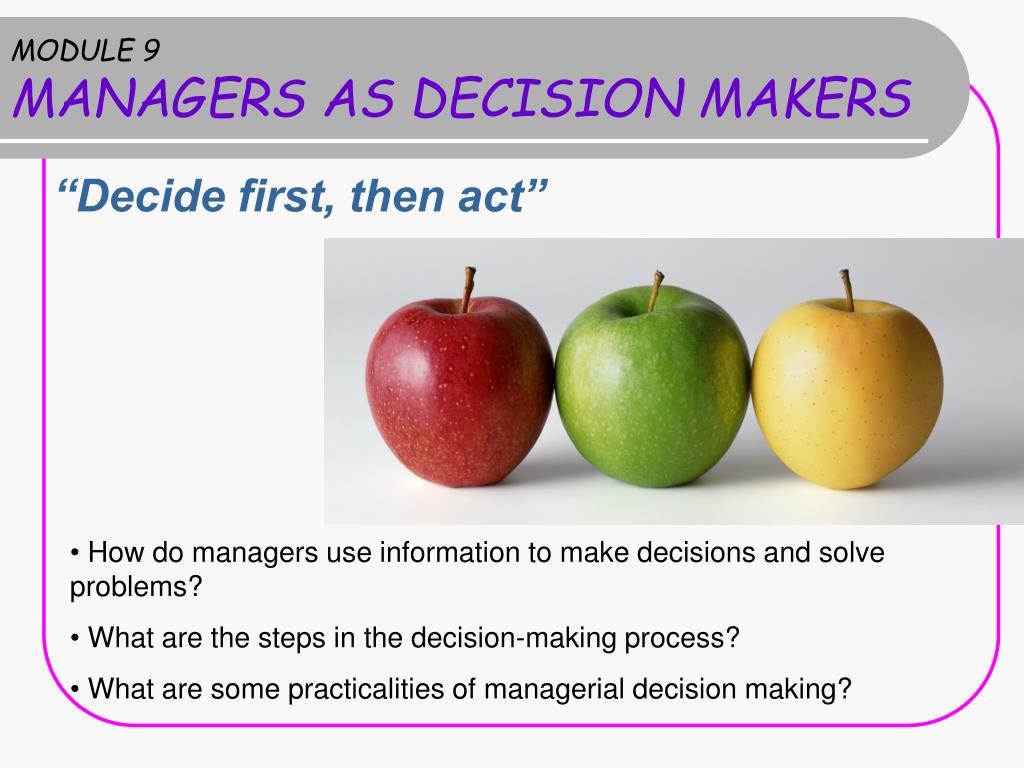 MODULE 9
MANAGERS AS DECISION MAKERS

“Decide first, then act”

• How do managers use information to make decisions and solve problems?

• What are the steps in the decision-making process?

• What are some practicalities of managerial decision making?